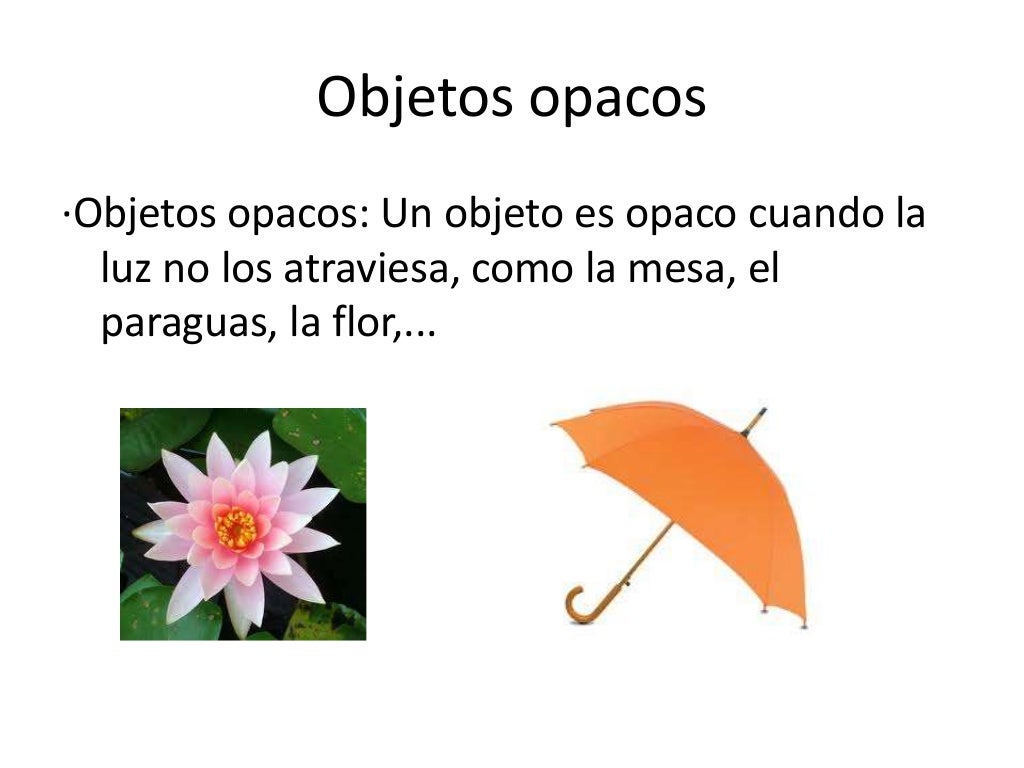 Objetos opacos

·Objetos opacos: Un objeto es opaco cuando la luz no los atraviesa, como la mesa, el paraguas, la flor,...